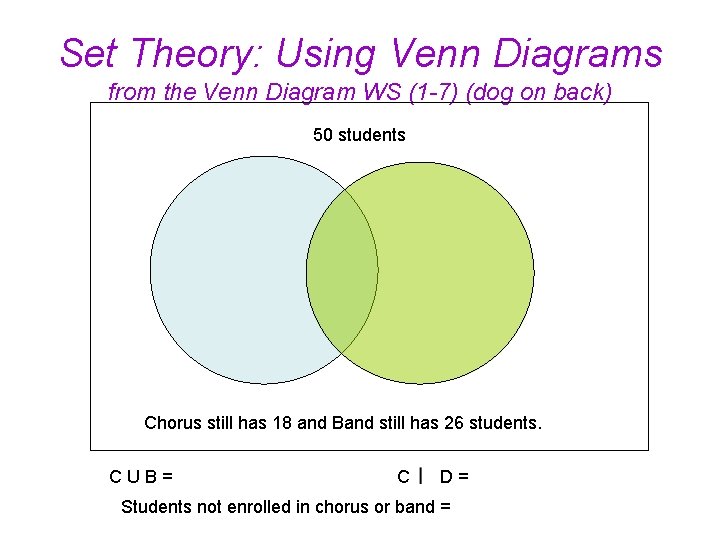 Set Theory: Using Venn Diagrams
from the Venn Diagram WS (1-7) (dog on back)

50 students

Chorus still has 18 and Band still has 26 students.

C U B =

C | D =

Students not enrolled in chorus or band =